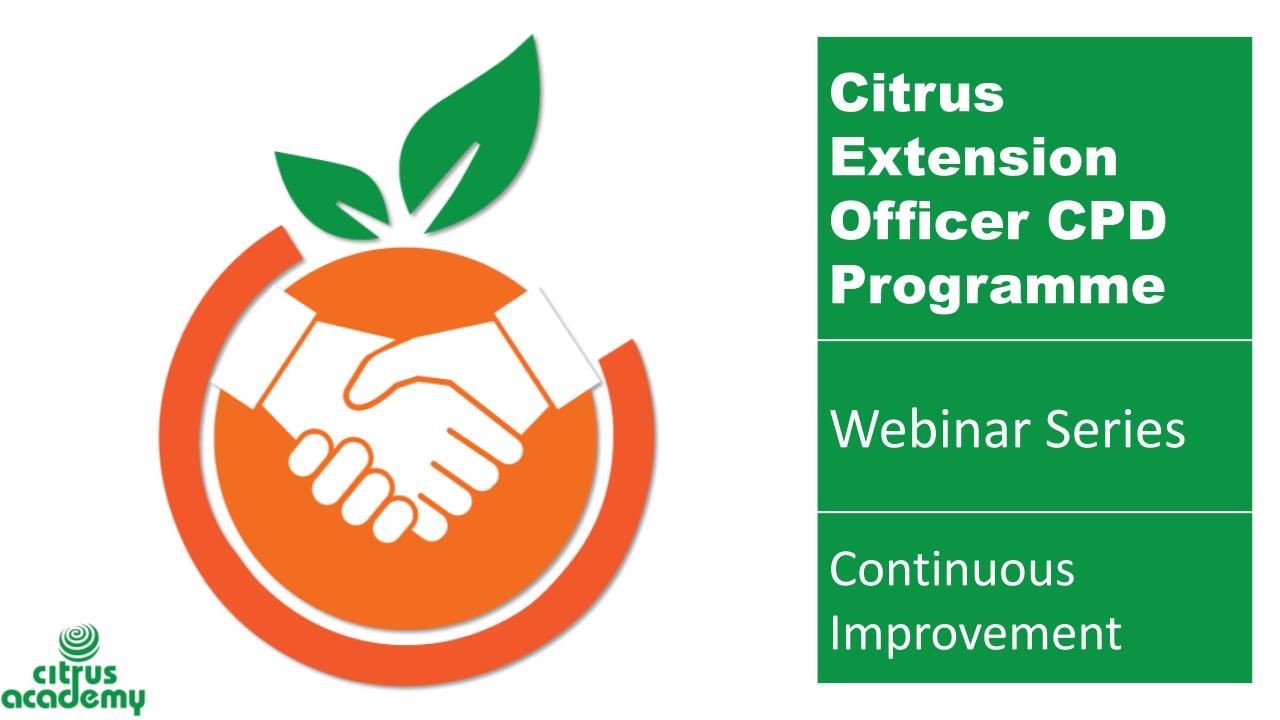 Citrus Extension Officer CPD Programme

Webinar Series

Continuous Improvement

citrus academy